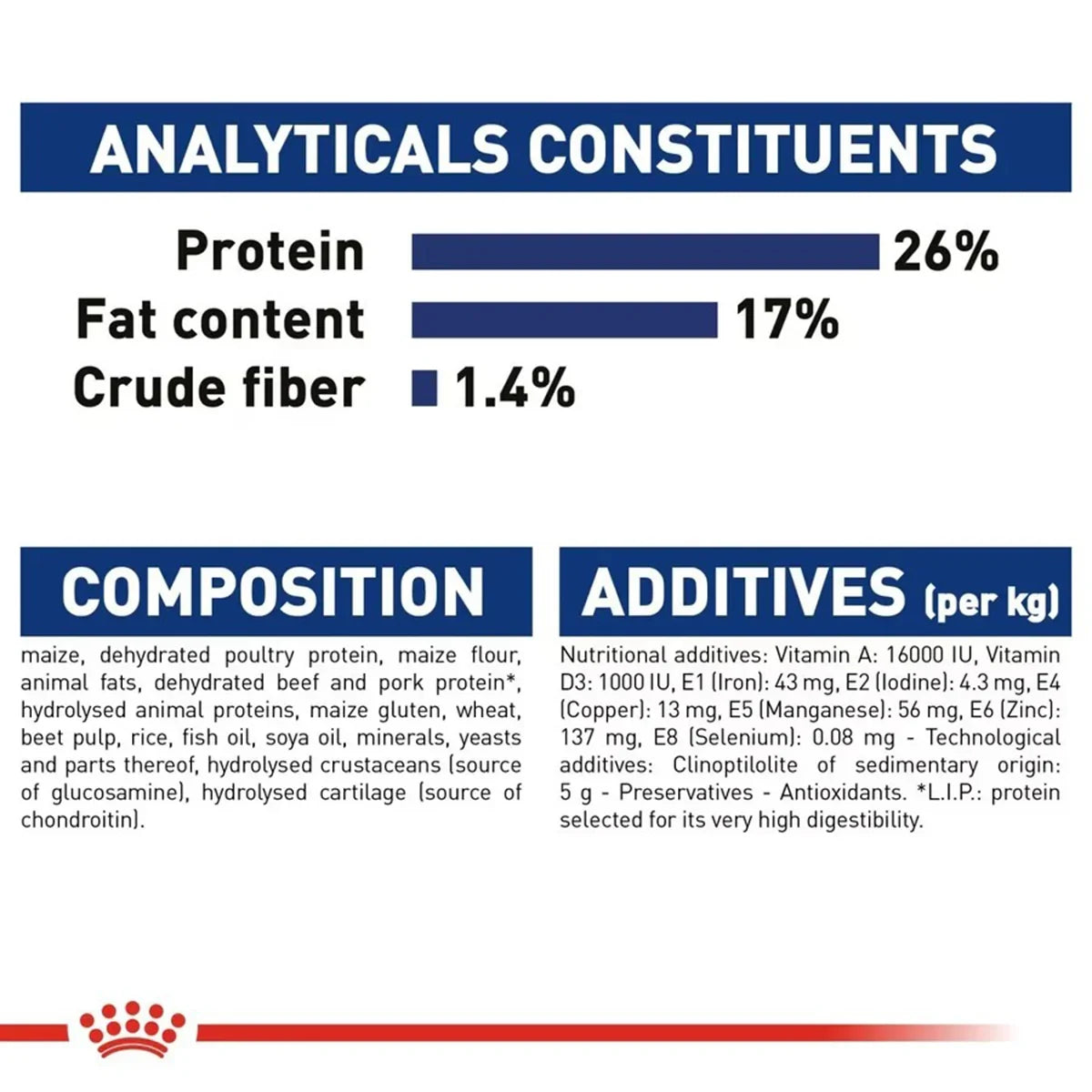 ANALYTICALS CONSTITUENTS

Protein 26%
Fat content 17%
Crude fiber 1.4%

COMPOSITION

maize, dehydrated poultry protein, maize flour, animal fats, dehydrated beef and pork protein*, hydrolysed animal proteins, maize gluten, wheat, beet pulp, rice, fish oil, soya oil, minerals, yeasts and parts thereof, hydrolysed crustaceans (source of glucosamine), hydrolysed cartilage (source of chondroitin).

ADDITIVES (per kg)

Nutritional additives: Vitamin A: 16000 IU, Vitamin D3: 1000 IU, E1 (Iron): 43 mg, E2 (Iodine): 4.3 mg, E4 (Copper): 13 mg, E5 (Manganese): 56 mg, E6 (Zinc): 137 mg, E8 (Selenium): 0.08 mg - Technological additives: Clinoptilolite of sedimentary origin: 5 g - Preservatives - Antioxidants. *L.I.P.: protein selected for its very high digestibility.